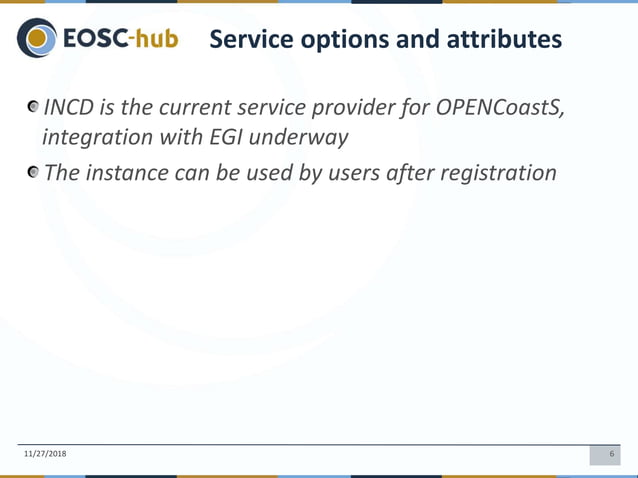 EOSC-hub

Service options and attributes

INCD is the current service provider for OPENCoastS, integration with EGI underway

The instance can be used by users after registration

11/27/2018

6